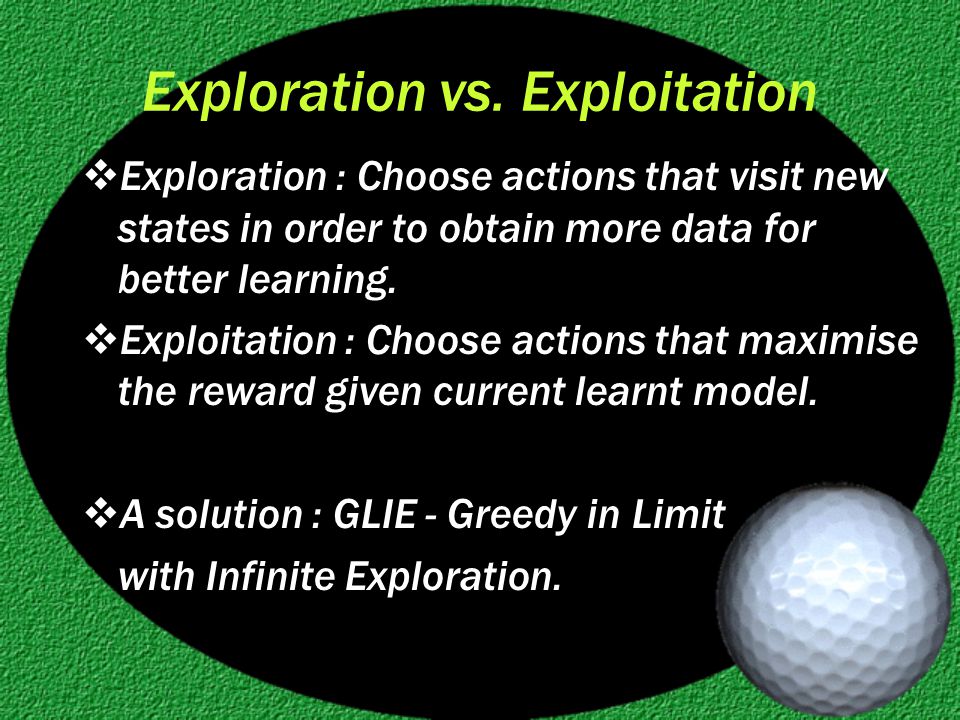 Exploration vs. Exploitation

❖Exploration : Choose actions that visit new states in order to obtain more data for better learning.

❖Exploitation : Choose actions that maximise the reward given current learnt model.

❖A solution : GLIE - Greedy in Limit with Infinite Exploration.